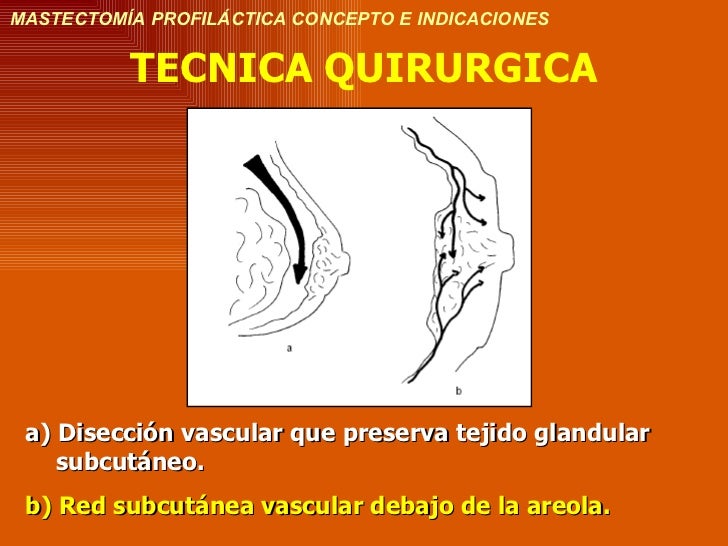 MASTECTOMÍA PROFILÁCTICA CONCEPTO E INDICACIONES

TECNICA QUIRURGICA

a

b

a) Disección vascular que preserva tejido glandular subcutáneo.

b) Red subcutánea vascular debajo de la areola.